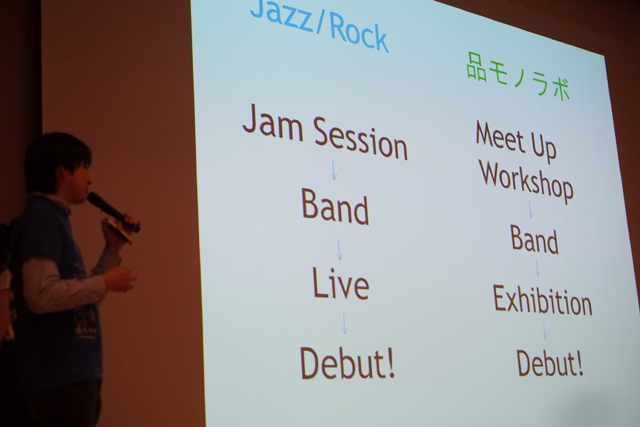 Jazz/Rock

Jam Session
↓
Band
↓
Live
↓
Debut!

品モノラボ

Meet Up
Workshop
↓
Band
↓
Exhibition
↓
Debut!